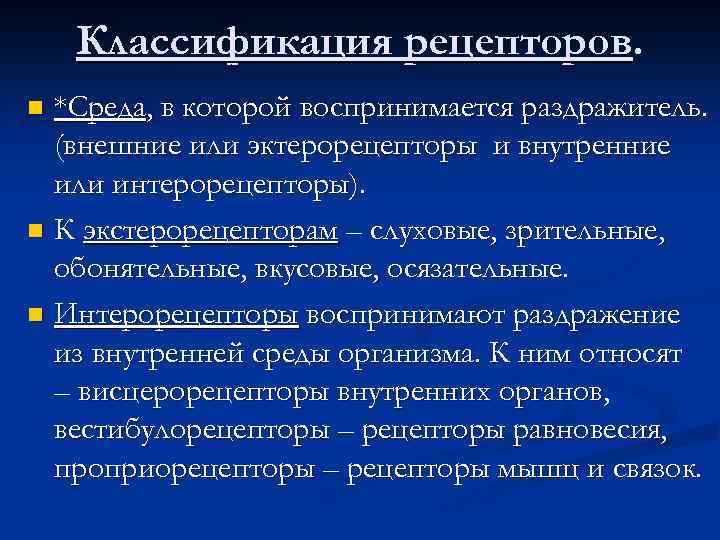 Классификация рецепторов.

*Среда, в которой воспринимается раздражитель. (внешние или эктерорецепторы и внутренние или интерорецепторы).

К экстерорецепторам – слуховые, зрительные, обонятельные, вкусовые, осязательные.

Интерорецепторы воспринимают раздражение из внутренней среды организма. К ним относят – висцерорецепторы внутренних органов, вестибулорецепторы – рецепторы равновесия, проприорецепторы – рецепторы мышц и связок.